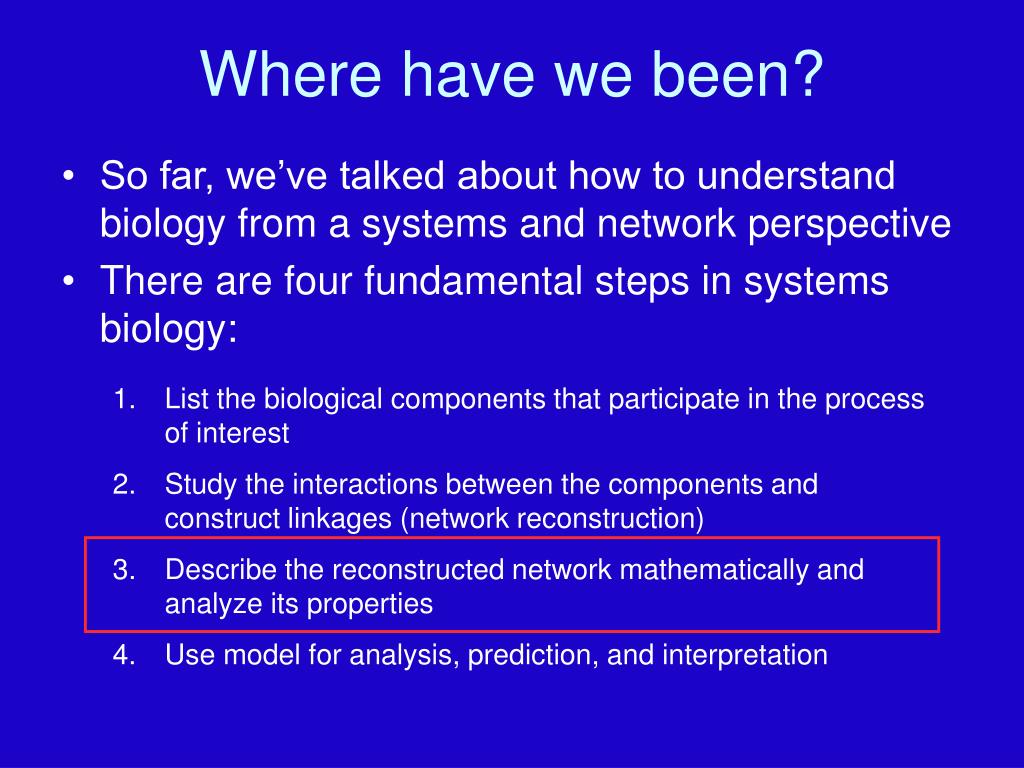 Where have we been?

• So far, we've talked about how to understand biology from a systems and network perspective
• There are four fundamental steps in systems biology:

1. List the biological components that participate in the process of interest
2. Study the interactions between the components and construct linkages (network reconstruction)
3. Describe the reconstructed network mathematically and analyze its properties
4. Use model for analysis, prediction, and interpretation